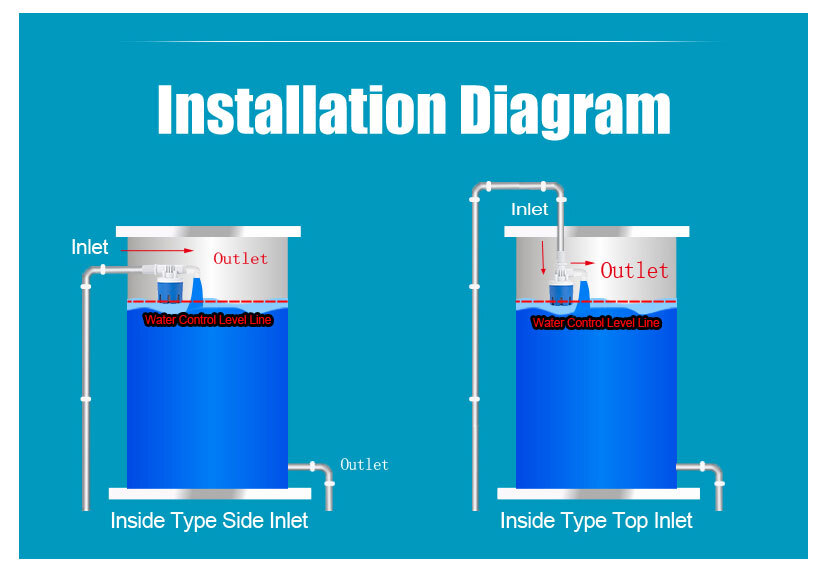 Installation Diagram

Inlet

Outlet

Water Control Level Line

Outlet

Inside Type Side Inlet

Inlet

Outlet

Water Control Level Line

Inside Type Top Inlet